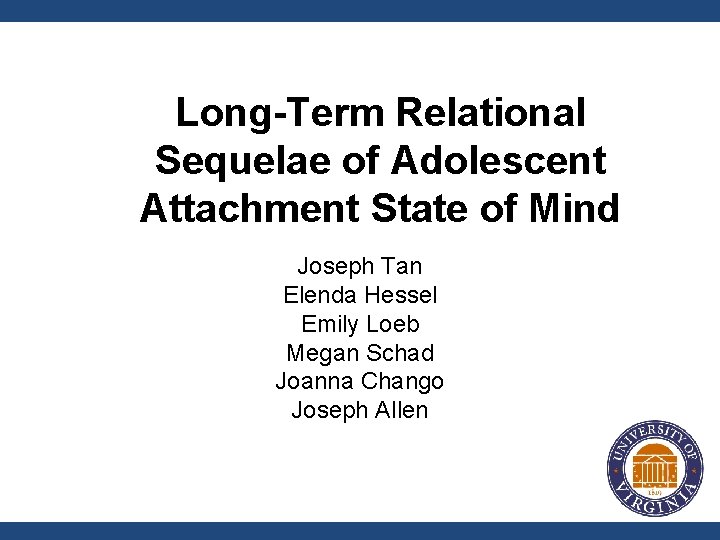 Long-Term Relational Sequelae of Adolescent Attachment State of Mind

Joseph Tan
Elenda Hessel
Emily Loeb
Megan Schad
Joanna Chango
Joseph Allen

UNIVERSITY OF VIRGINIA
1819